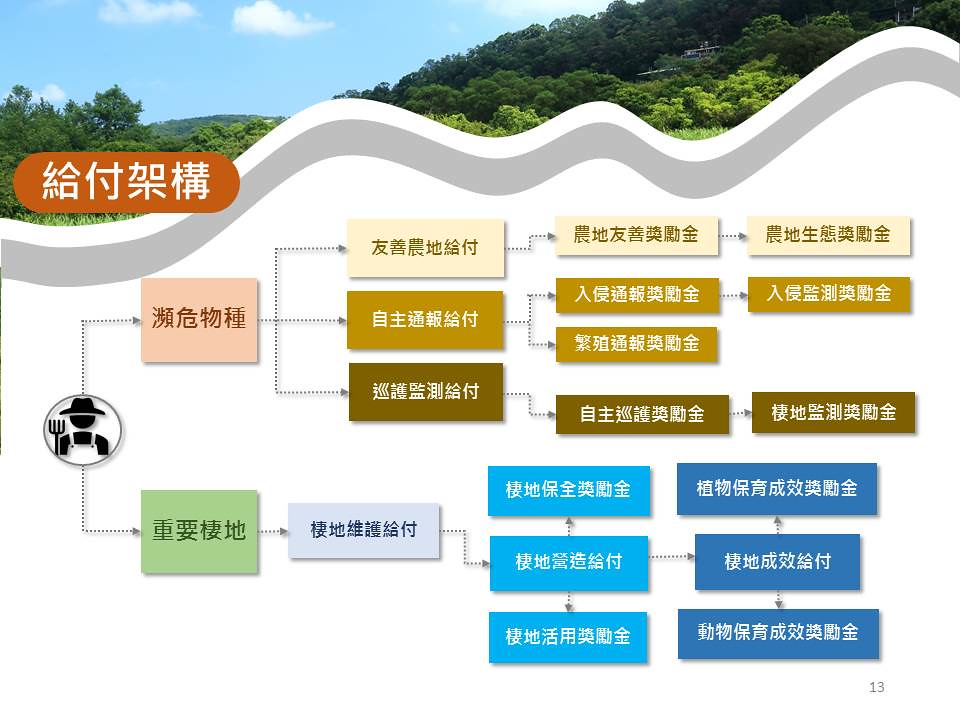 給付架構

瀕危物種

友善農地給付
農地友善獎勵金
農地生態獎勵金

自主通報給付
入侵通報獎勵金
入侵監測獎勵金
繁殖通報獎勵金

巡護監測給付
自主巡護獎勵金
棲地監測獎勵金

重要棲地

棲地維護給付
棲地保全獎勵金
棲地營造給付
棲地活用獎勵金
植物保育成效獎勵金
棲地成效給付
動物保育成效獎勵金

13